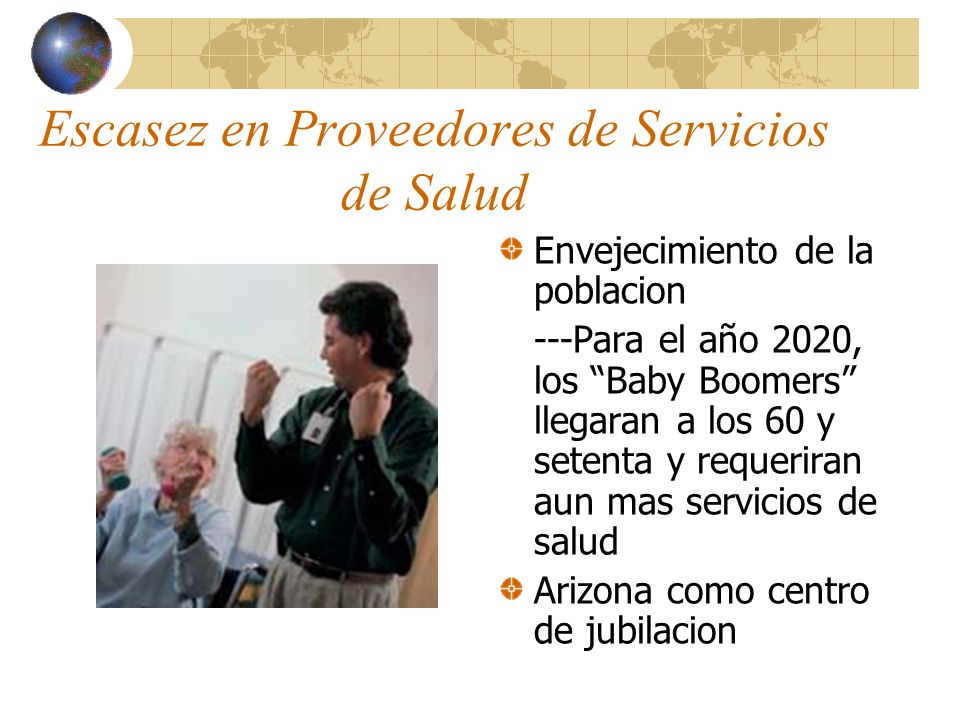 Escasez en Proveedores de Servicios de Salud

Envejecimiento de la poblacion

---Para el año 2020, los “Baby Boomers” llegaran a los 60 y setenta y requeriran aun mas servicios de salud

Arizona como centro de jubilacion